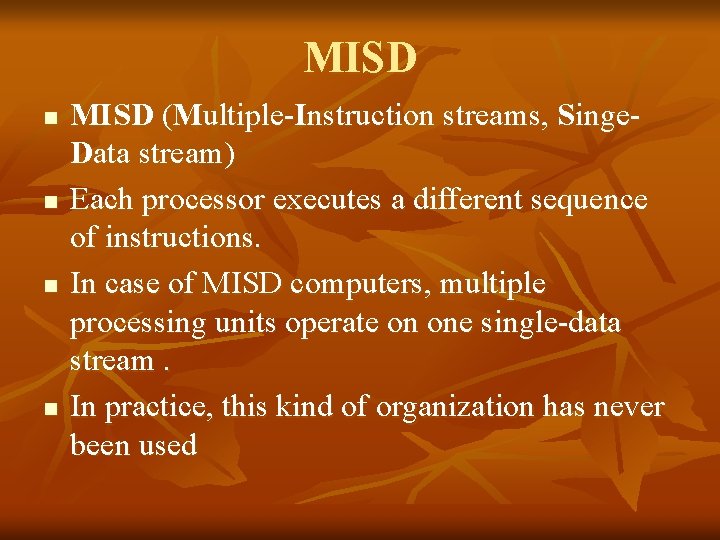 MISD

- MISD (Multiple-Instruction streams, Singe-Data stream)
- Each processor executes a different sequence of instructions.
- In case of MISD computers, multiple processing units operate on one single-data stream .
- In practice, this kind of organization has never been used